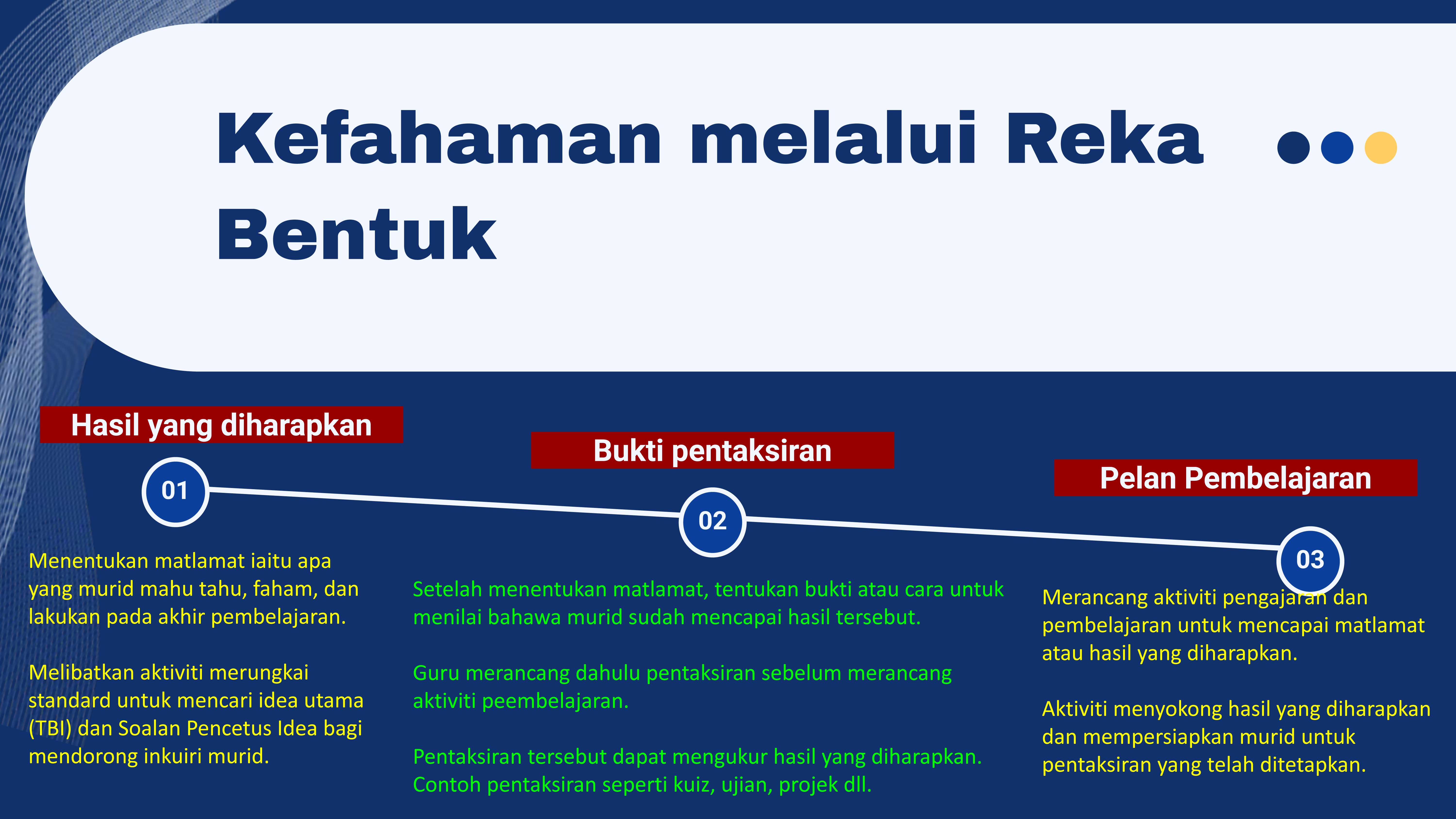 Kefahaman melalui Reka Bentuk

Hasil yang diharapkan

01

Menentukan matlamat iaitu apa yang murid mahu tahu, faham, dan lakukan pada akhir pembelajaran.

Melibatkan aktiviti merungkai standard untuk mencari idea utama (TBI) dan Soalan Pencetus Idea bagi mendorong inkuiri murid.

Bukti pentaksiran

02

Setelah menentukan matlamat, tentukan bukti atau cara untuk menilai bahawa murid sudah mencapai hasil tersebut.

Guru merancang dahulu pentaksiran sebelum merancang aktiviti peembelajaran.

Pentaksiran tersebut dapat mengukur hasil yang diharapkan. Contoh pentaksiran seperti kuiz, ujian, projek dll.

Pelan Pembelajaran

03

Merancang aktiviti pengajaran dan pembelajaran untuk mencapai matlamat atau hasil yang diharapkan.

Aktiviti menyokong hasil yang diharapkan dan mempersiapkan murid untuk pentaksiran yang telah ditetapkan.